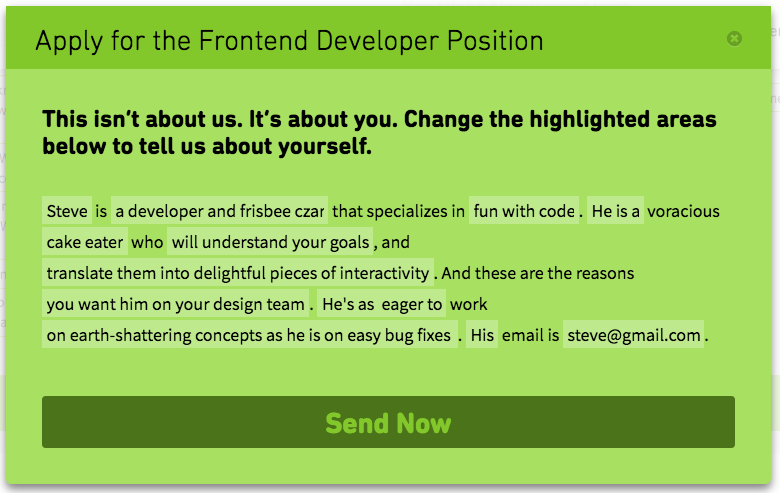 Apply for the Frontend Developer Position

This isn't about us. It's about you. Change the highlighted areas below to tell us about yourself.

Steve is a developer and frisbee czar that specializes in fun with code. He is a voracious cake eater who will understand your goals, and translate them into delightful pieces of interactivity. And these are the reasons you want him on your design team. He's as eager to work on earth-shattering concepts as he is on easy bug fixes. His email is steve@gmail.com.

Send Now